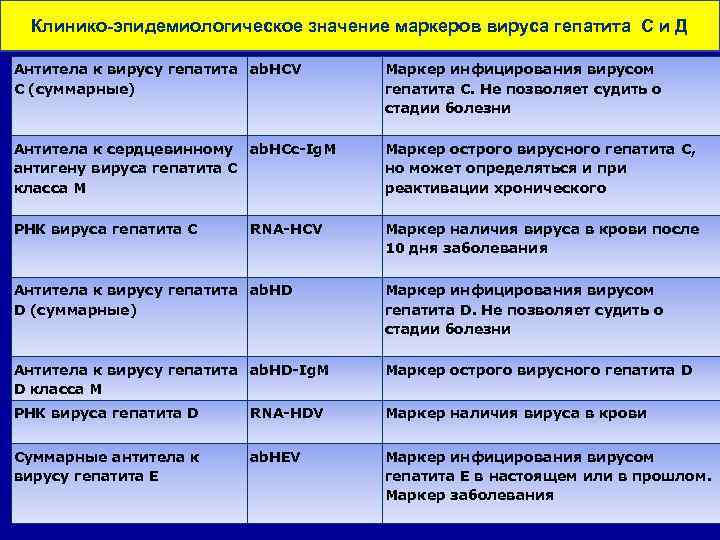 Клинико-эпидемиологическое значение маркеров вируса гепатита С и Д

| | | |
|---|---|---|
| Антитела к вирусу гепатита С (суммарные) | abHCV | Маркер инфицирования вирусом гепатита С. Не позволяет судить о стадии болезни |
| Антитела к сердцевинному антигену вируса гепатита С класса М | abHCc-IgM | Маркер острого вирусного гепатита С, но может определяться и при реактивации хронического |
| РНК вируса гепатита С | RNA-HCV | Маркер наличия вируса в крови после 10 дня заболевания |
| Антитела к вирусу гепатита D (суммарные) | abHD | Маркер инфицирования вирусом гепатита D. Не позволяет судить о стадии болезни |
| Антитела к вирусу гепатита D класса М | abHD-IgM | Маркер острого вирусного гепатита D |
| РНК вируса гепатита D | RNA-HDV | Маркер наличия вируса в крови |
| Суммарные антитела к вирусу гепатита Е | abHEV | Маркер инфицирования вирусом гепатита Е в настоящем или в прошлом. Маркер заболевания |